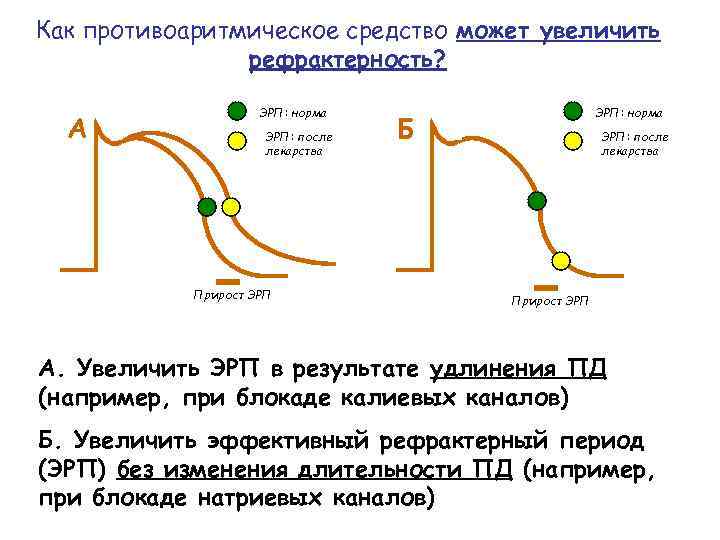 Как противоаритмическое средство может увеличить рефрактерность?

А

ЭРП: норма

ЭРП: после лекарства

Прирост ЭРП

Б

ЭРП: норма

ЭРП: после лекарства

Прирост ЭРП

А. Увеличить ЭРП в результате удлинения ПД (например, при блокаде калиевых каналов)

Б. Увеличить эффективный рефрактерный период (ЭРП) без изменения длительности ПД (например, при блокаде натриевых каналов)